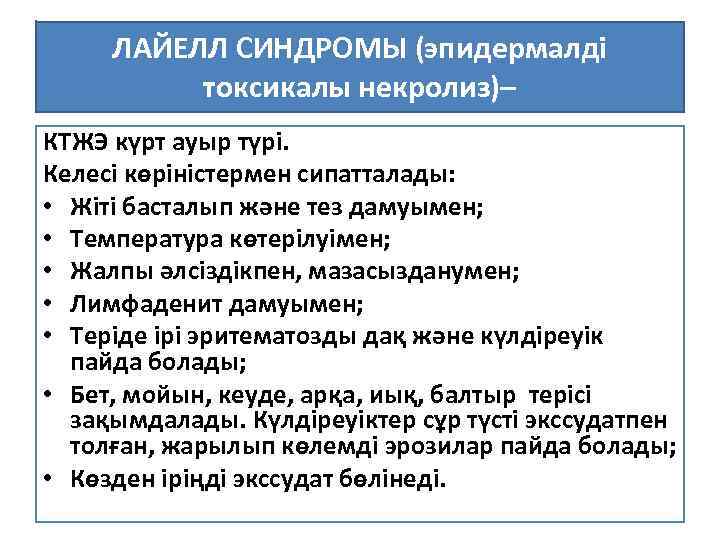 ЛАЙЕЛЛ СИНДРОМЫ (эпидермалді токсикалы некролиз)–

КТЖЭ күрт ауыр түрі.
Келесі көріністермен сипатталады:
• Жіті басталып және тез дамуымен;
• Температура көтерілуімен;
• Жалпы әлсіздікпен, мазасызданумен;
• Лимфаденит дамуымен;
• Теріде ірі эритематозды дақ және күлдіреуік пайда болады;
• Бет, мойын, кеуде, арқа, иық, балтыр терісі зақымдалады. Күлдіреуіктер сұр түсті экссудатпен толған, жарылып көлемді эрозилар пайда болады;
• Көзден іріңді экссудат бөлінеді.